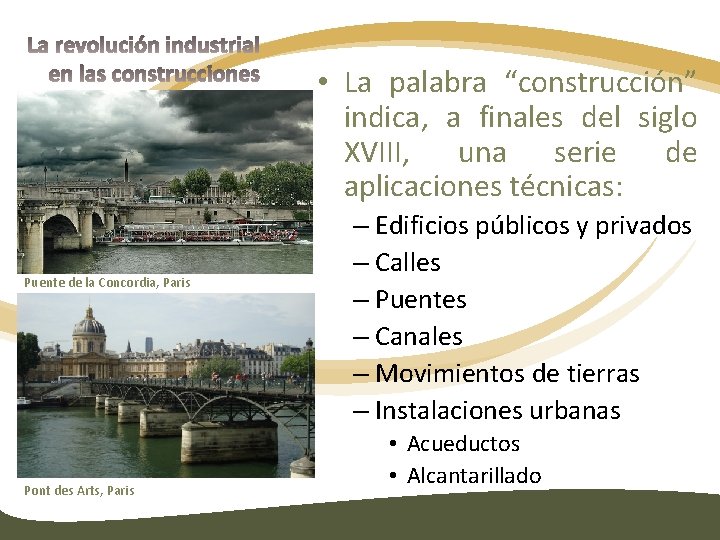 La revolución industrial en las construcciones

Puente de la Concordia, Paris

Pont des Arts, Paris

• La palabra “construcción” indica, a finales del siglo XVIII, una serie de aplicaciones técnicas:
– Edificios públicos y privados
– Calles
– Puentes
– Canales
– Movimientos de tierras
– Instalaciones urbanas
• Acueductos
• Alcantarillado